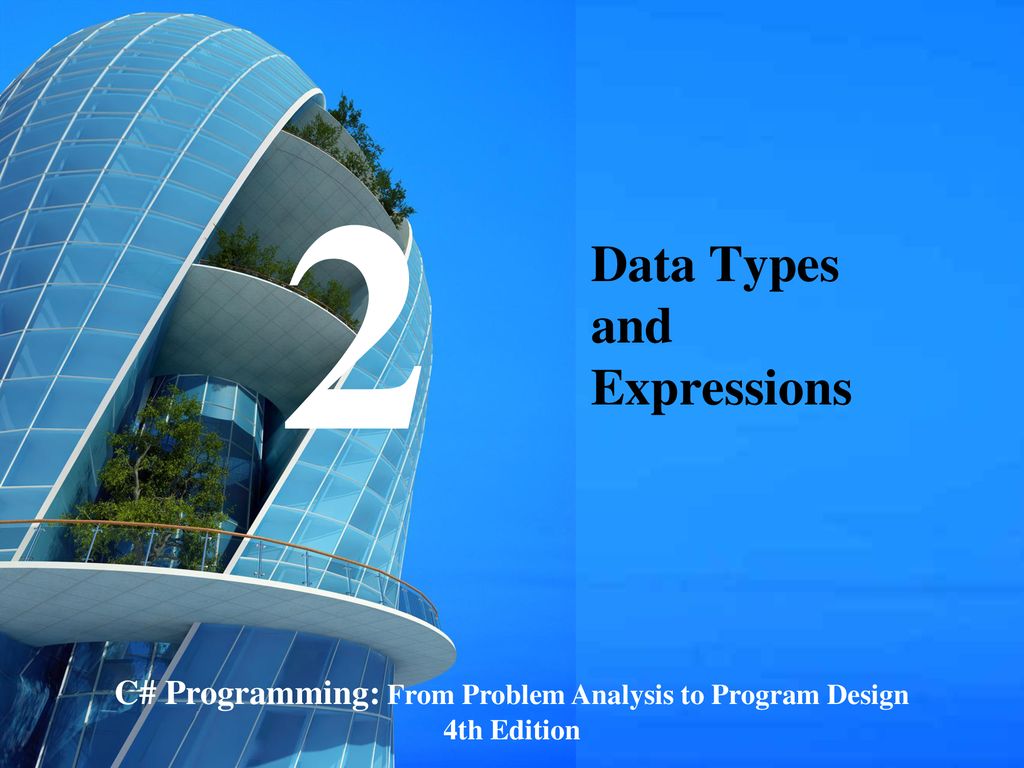 2

Data Types and Expressions

C# Programming: From Problem Analysis to Program Design
4th Edition